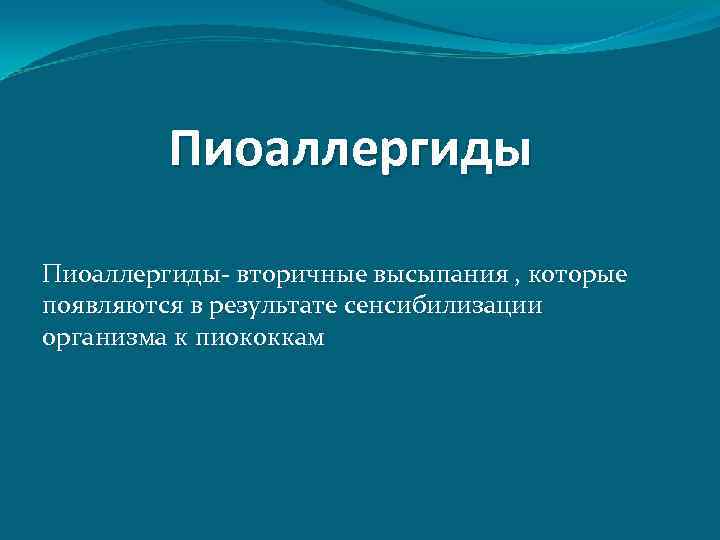 Пиоаллергиды

Пиоаллергиды- вторичные высыпания , которые появляются в результате сенсибилизации организма к пиококкам